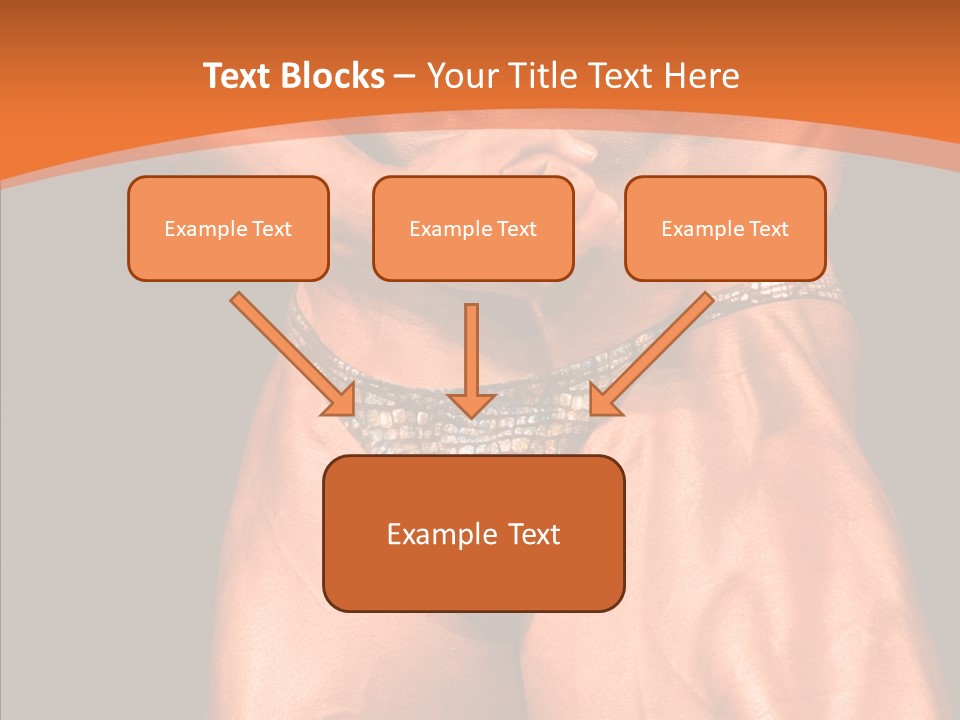 Text Blocks – Your Title Text Here

Example Text

Example Text

Example Text

Example Text